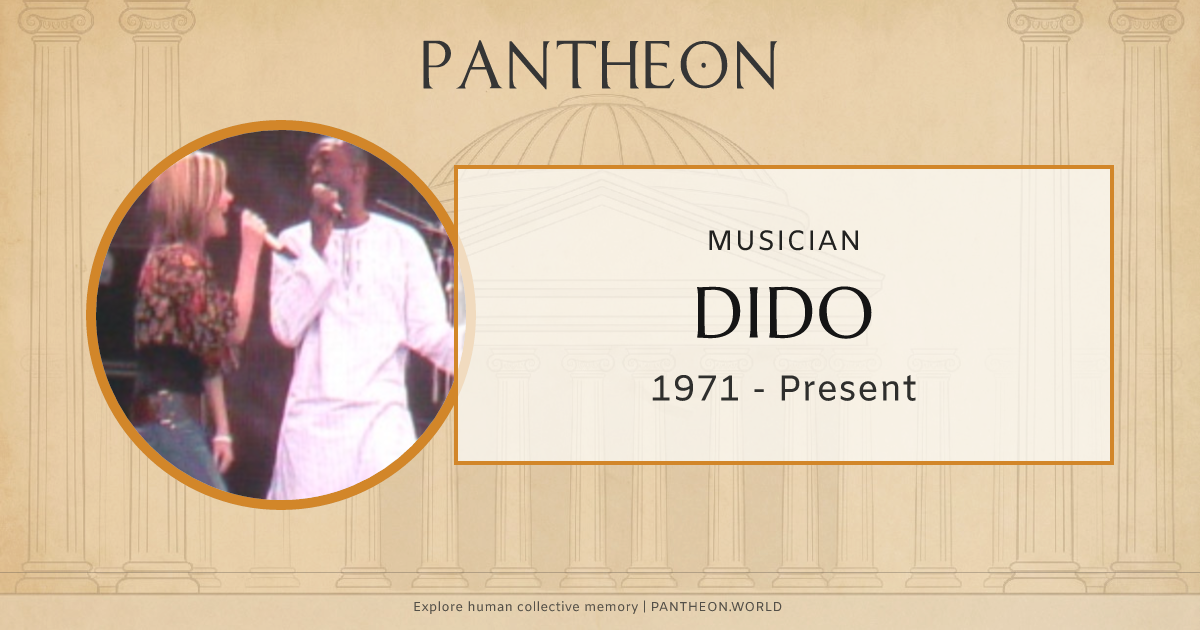 PANTHEON

MUSICIAN

DIDO

1971 - Present

Explore human collective memory | PANTHEON.WORLD